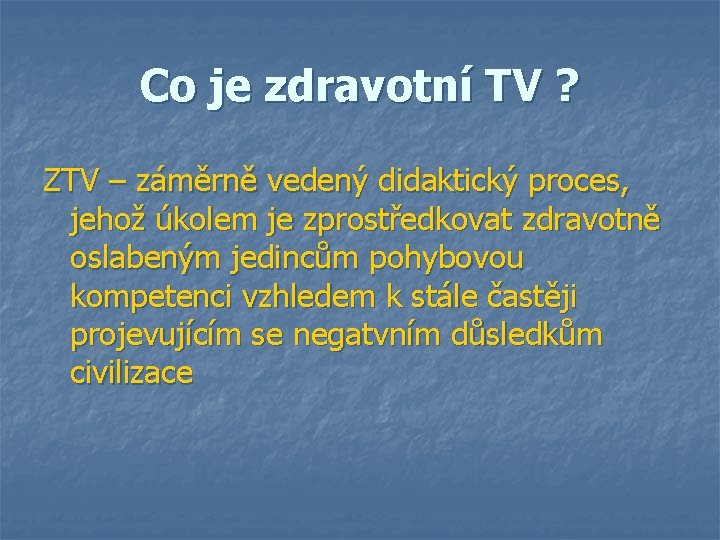 Co je zdravotní TV ?

ZTV – záměrně vedený didaktický proces, jehož úkolem je zprostředkovat zdravotně oslabeným jedincům pohybovou kompetenci vzhledem k stále častěji projevujícím se negatvním důsledkům civilizace